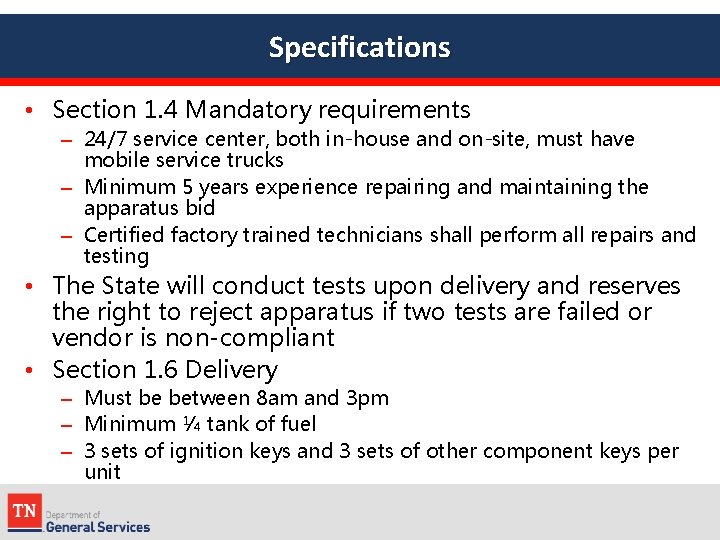 Specifications

• Section 1.4 Mandatory requirements
  – 24/7 service center, both in-house and on-site, must have mobile service trucks
  – Minimum 5 years experience repairing and maintaining the apparatus bid
  – Certified factory trained technicians shall perform all repairs and testing
• The State will conduct tests upon delivery and reserves the right to reject apparatus if two tests are failed or vendor is non-compliant
• Section 1.6 Delivery
  – Must be between 8am and 3pm
  – Minimum ¼ tank of fuel
  – 3 sets of ignition keys and 3 sets of other component keys per unit

TN Department of General Services